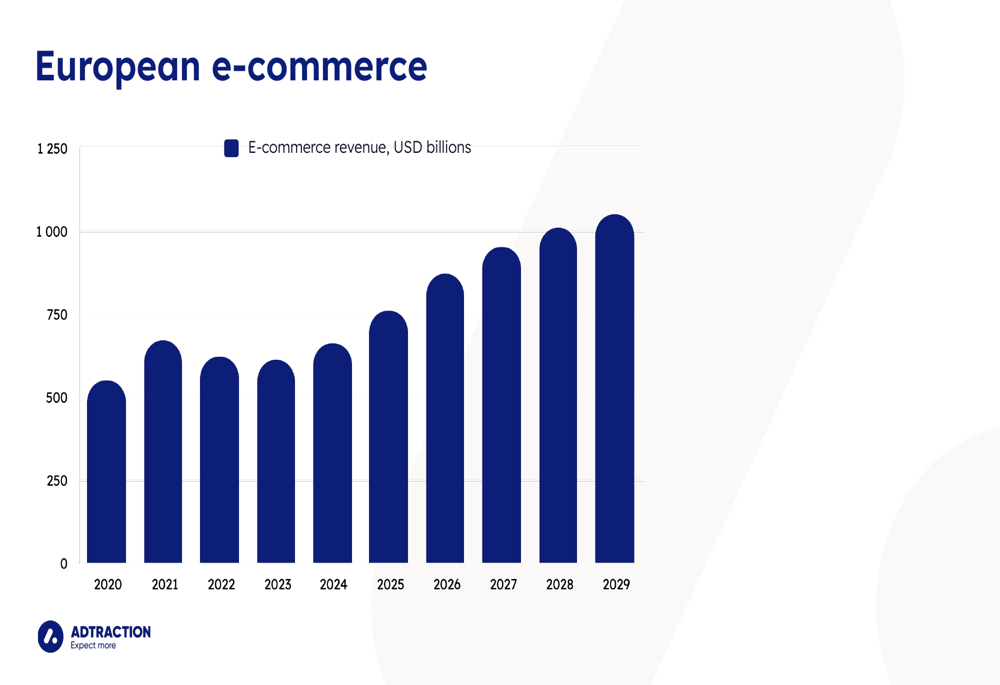 European e-commerce

E-commerce revenue, USD billions

1 250
1 000
750
500
250
0

2020 2021 2022 2023 2024 2025 2026 2027 2028 2029

ADTRACTION
Expect more